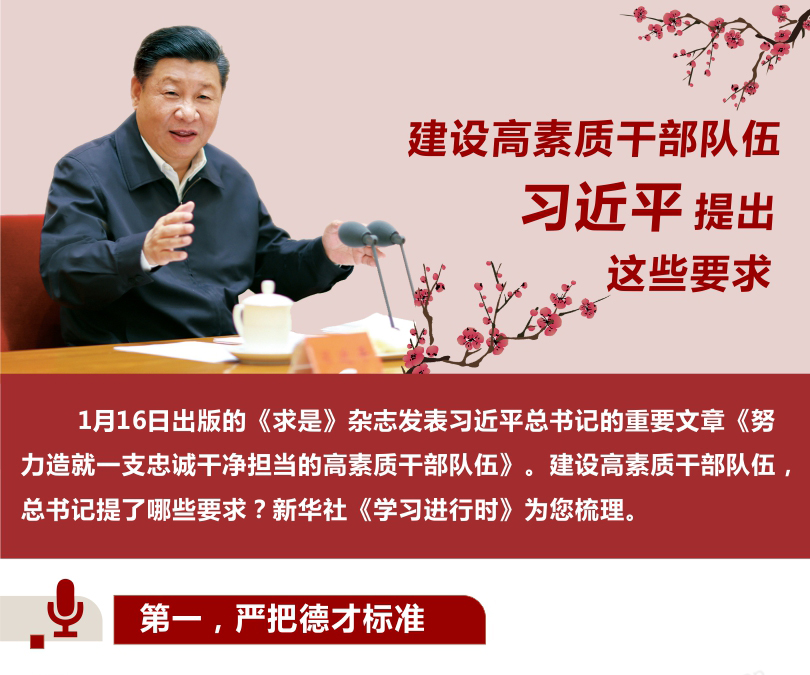 建设高素质干部队伍
习近平 提出
这些要求

1月16日出版的《求是》杂志发表习近平总书记的重要文章《努力造就一支忠诚干净担当的高素质干部队伍》。建设高素质干部队伍，总书记提了哪些要求？新华社《学习进行时》为您梳理。

第一，严把德才标准